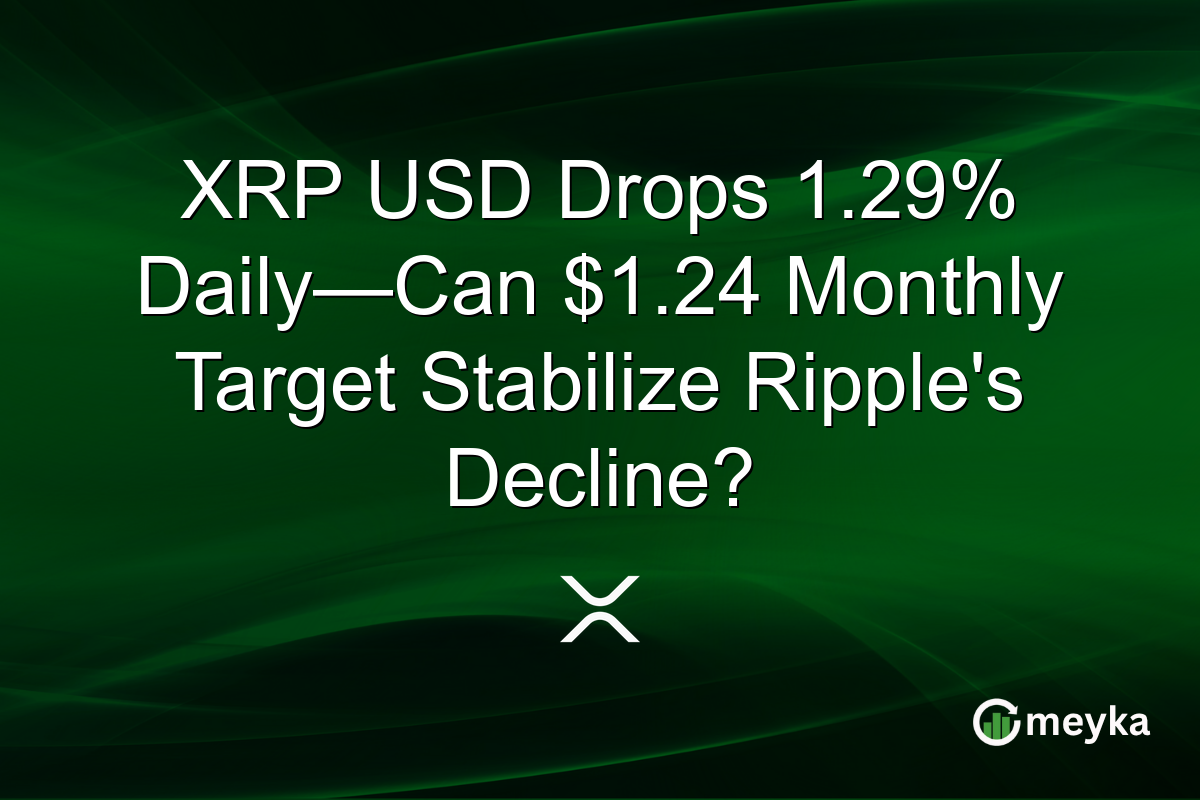 XRP USD Drops 1.29% Daily—Can \$1.24 Monthly Target Stabilize Ripple's Decline?

meyka